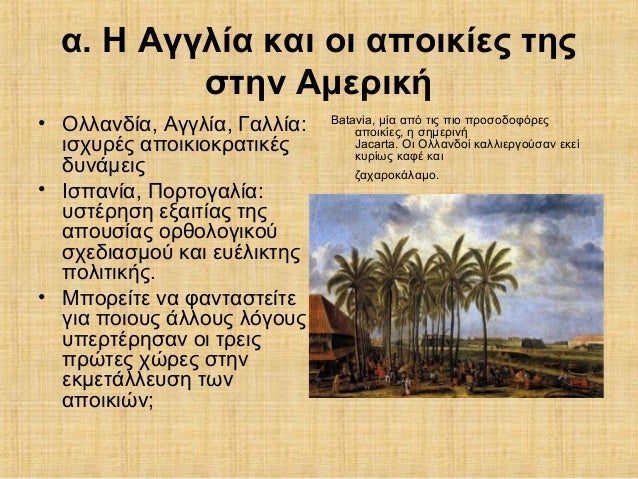 α. Η Αγγλία και οι αποικίες της στην Αμερική

• Ολλανδία, Αγγλία, Γαλλία: ισχυρές αποικιοκρατικές δυνάμεις
• Ισπανία, Πορτογαλία: υστέρηση εξαιτίας της απουσίας ορθολογικού σχεδιασμού και ευέλικτης πολιτικής.
• Μπορείτε να φανταστείτε για ποιους άλλους λόγους υπερτέρησαν οι τρεις πρώτες χώρες στην εκμετάλλευση των αποικιών;

Batavia, μία από τις πιο προσοδοφόρες αποικίες, η σημερινή Jacarta. Οι Ολλανδοί καλλιεργούσαν εκεί κυρίως καφέ και ζαχαροκάλαμο.